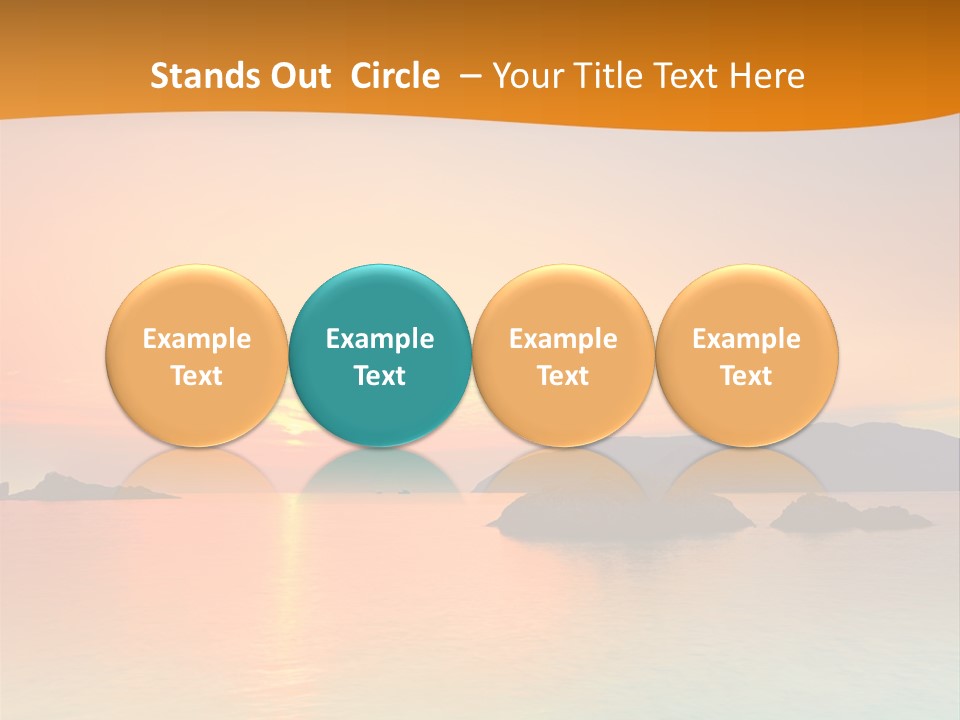 Stands Out Circle – Your Title Text Here

Example Text

Example Text

Example Text

Example Text